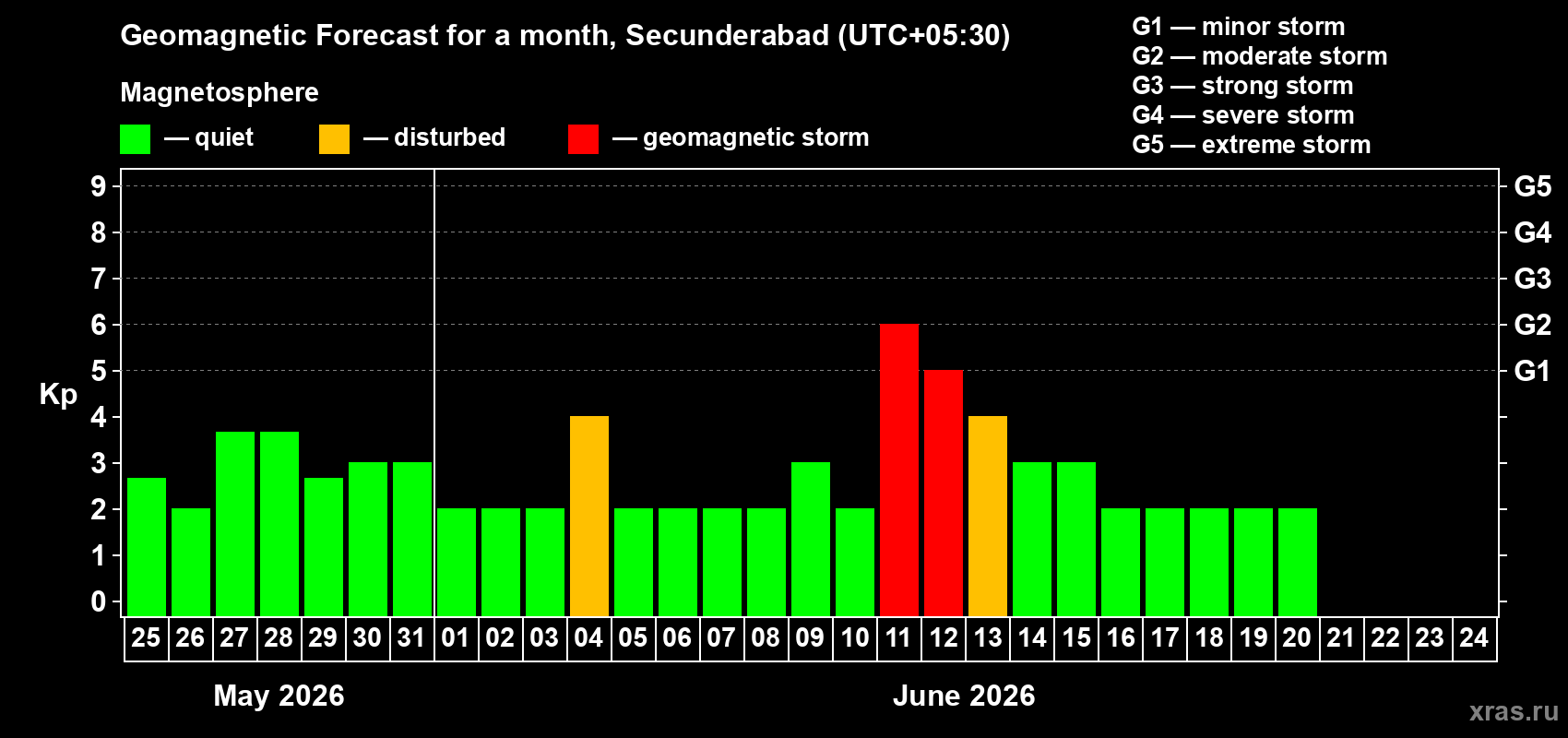 Geomagnetic Forecast for a month, Secunderabad (UTC+05:30)

Magnetosphere

— quiet — disturbed — geomagnetic storm

G1 — minor storm
G2 — moderate storm
G3 — strong storm
G4 — severe storm
G5 — extreme storm

Kp

9
8
7
6
5
4
3
2
1
0

G5
G4
G3
G2
G1

25 26 27 28 29 30 31 01 02 03 04 05 06 07 08 09 10 11 12 13 14 15 16 17 18 19 20 21 22 23 24

May 2026

June 2026

xras.ru